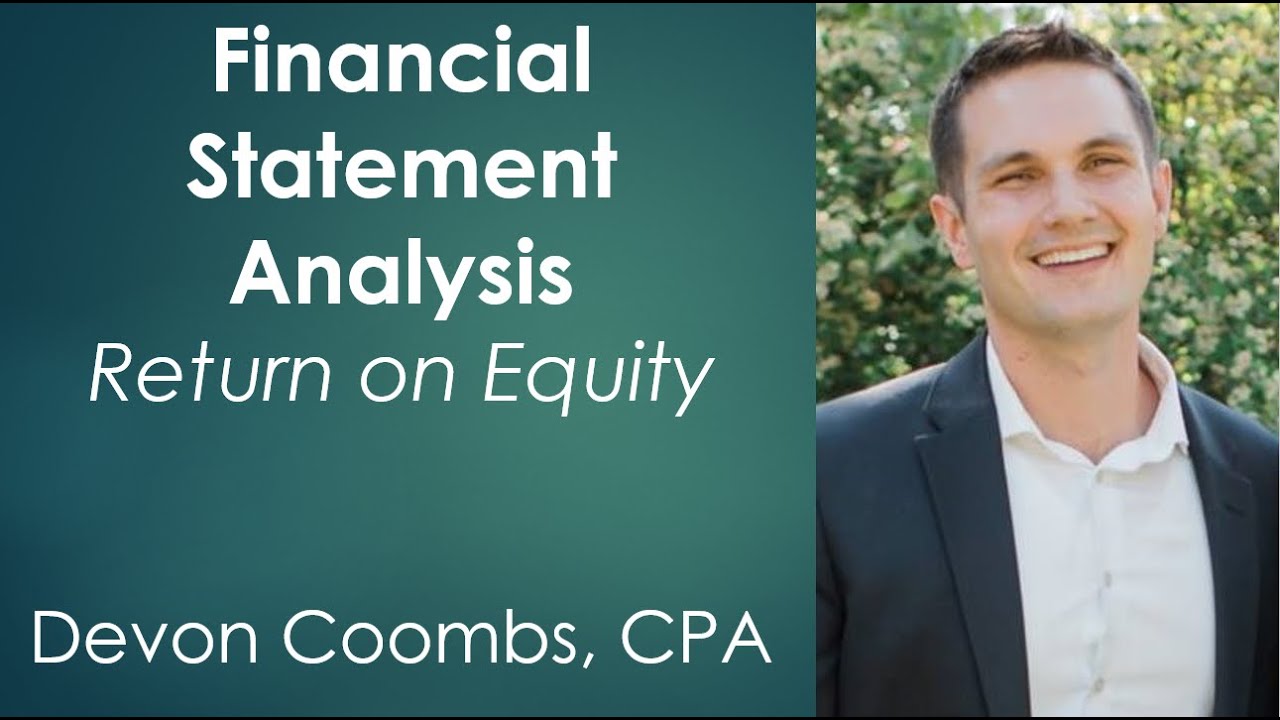 Financial Statement Analysis

Return on Equity

Devon Coombs, CPA